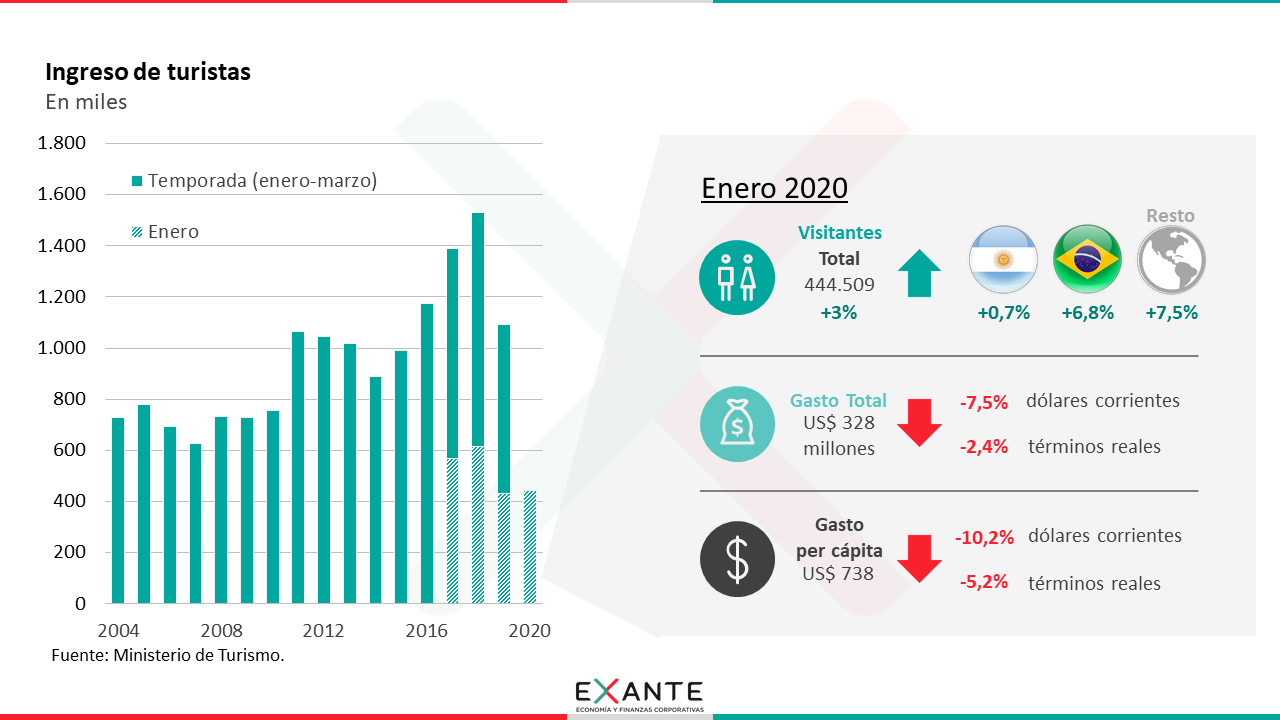 Ingreso de turistas
En miles

1.800
1.600
1.400
1.200
1.000
800
600
400
200
0

Temporada (enero-marzo)
Enero

2004
2008
2012
2016
2020

Fuente: Ministerio de Turismo.

Enero 2020

Visitantes
Total
444.509
+3%

Resto
+0,7%
+6,8%
+7,5%

Gasto Total
US$ 328 millones
-7,5% dólares corrientes
-2,4% términos reales

Gasto per cápita
US$ 738
-10,2% dólares corrientes
-5,2% términos reales

EXANTE
ECONOMÍA Y FINANZAS CORPORATIVAS